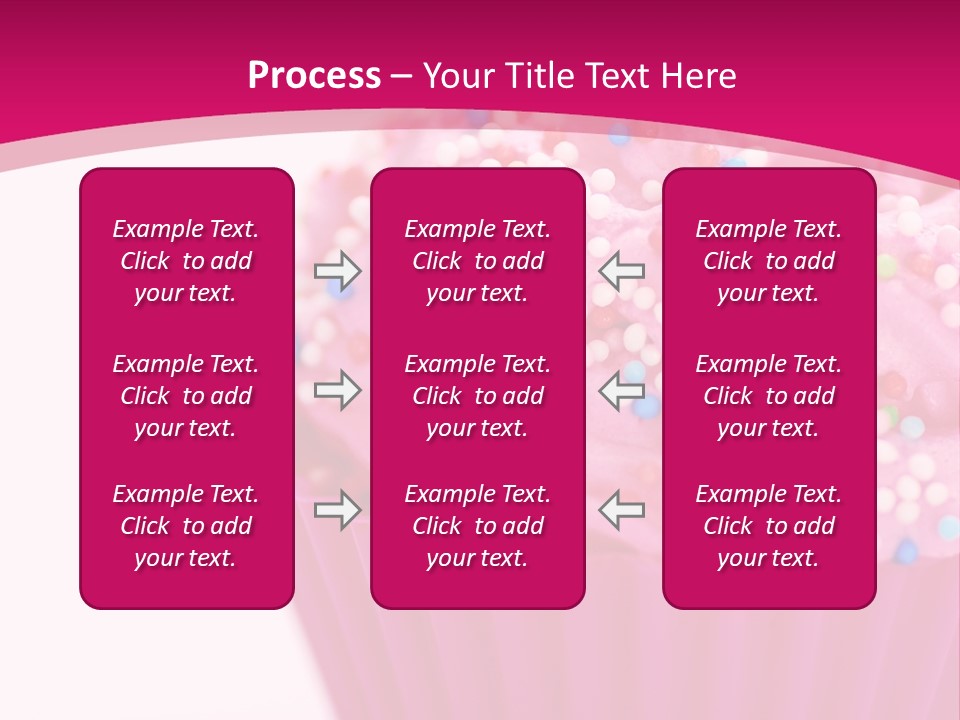 Process – Your Title Text Here

Example Text. Click to add your text.

Example Text. Click to add your text.

Example Text. Click to add your text.

Example Text. Click to add your text.

Example Text. Click to add your text.

Example Text. Click to add your text.

Example Text. Click to add your text.

Example Text. Click to add your text.

Example Text. Click to add your text.